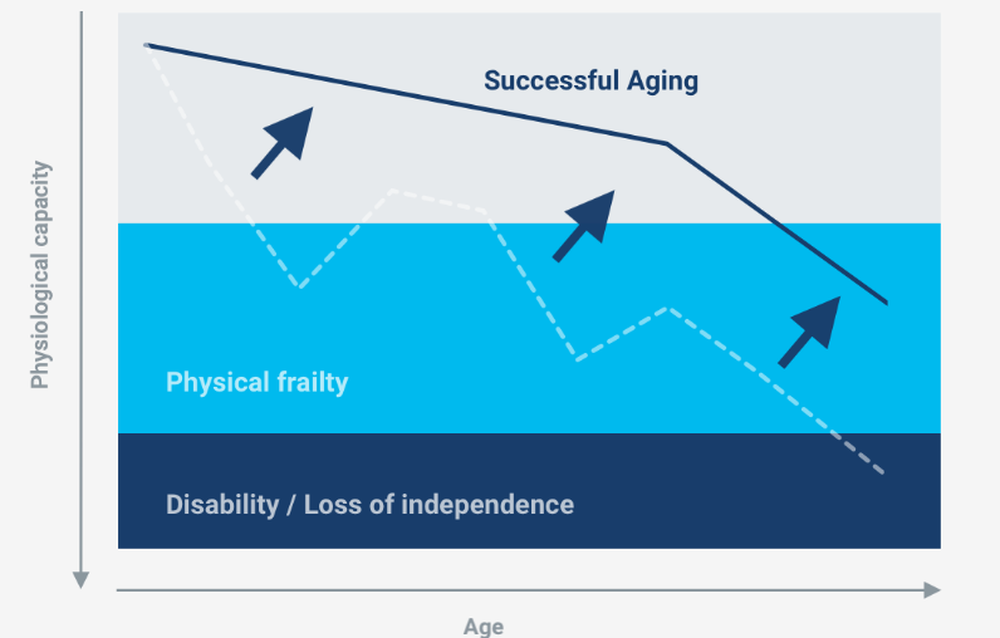 Physiological capacity

Successful Aging

Physical frailty

Disability / Loss of independence

Age